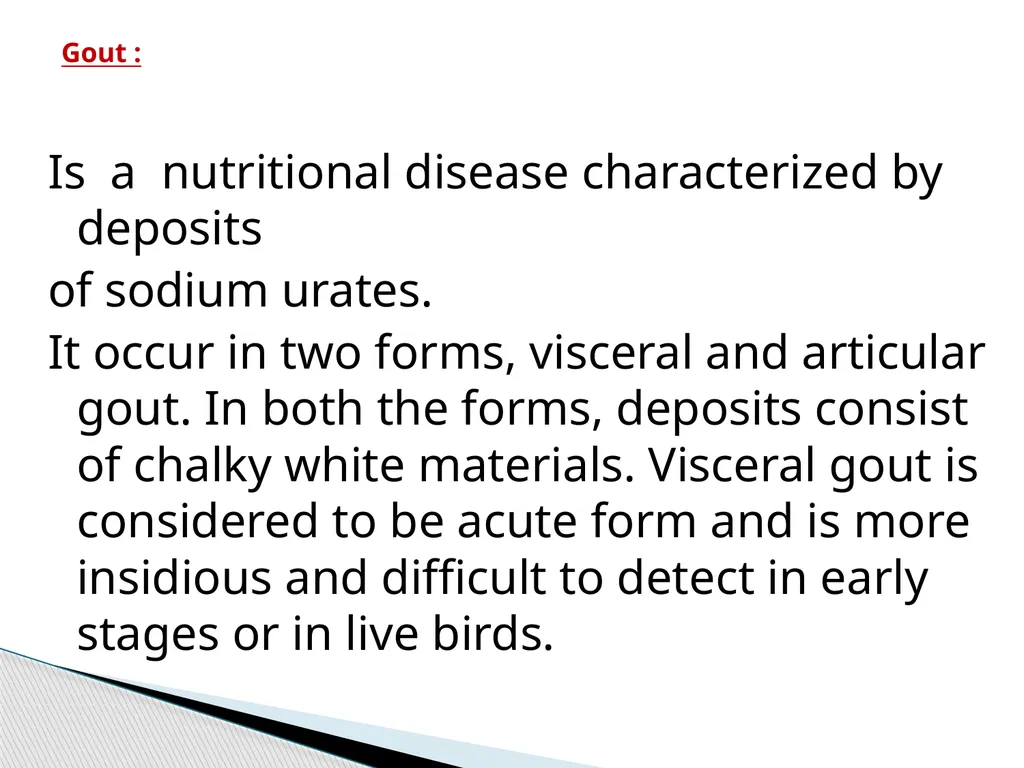 Gout :

Is a nutritional disease characterized by deposits

of sodium urates.

It occur in two forms, visceral and articular gout. In both the forms, deposits consist of chalky white materials. Visceral gout is considered to be acute form and is more insidious and difficult to detect in early stages or in live birds.